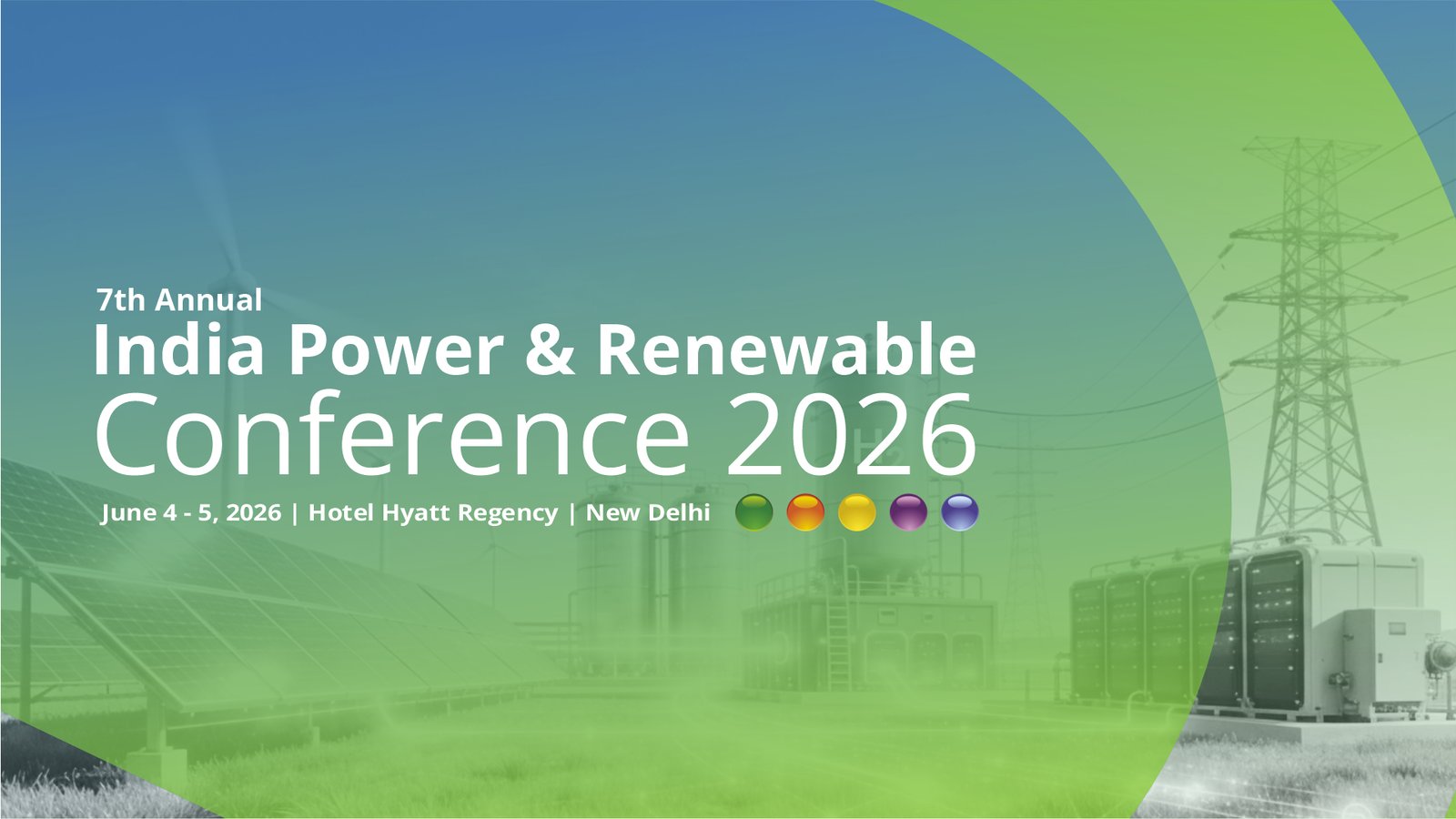 7th Annual
India Power & Renewable
Conference 2026

June 4 - 5, 2026 | Hotel Hyatt Regency | New Delhi